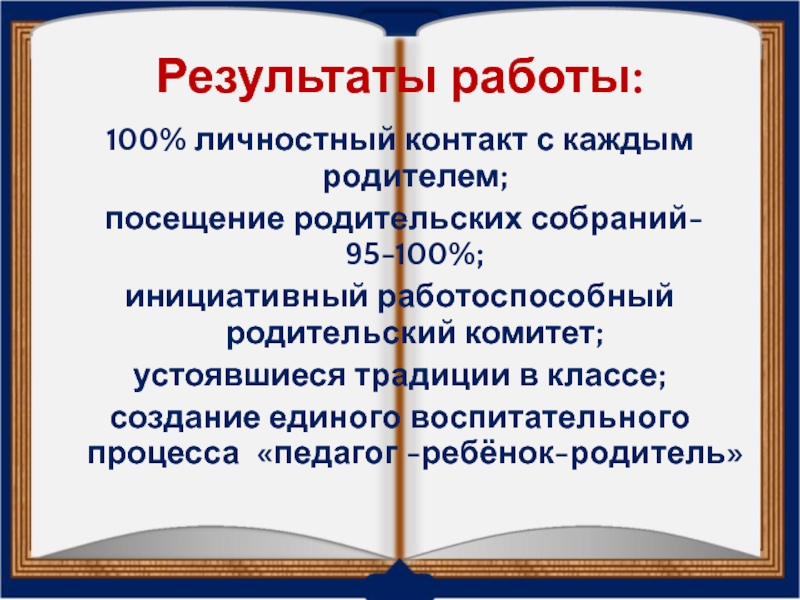 Результаты работы:

100% личностный контакт с каждым родителем;

посещение родительских собраний-95-100%;

инициативный работоспособный родительский комитет;

устоявшиеся традиции в классе;

создание единого воспитательного процесса «педагог -ребёнок-родитель»